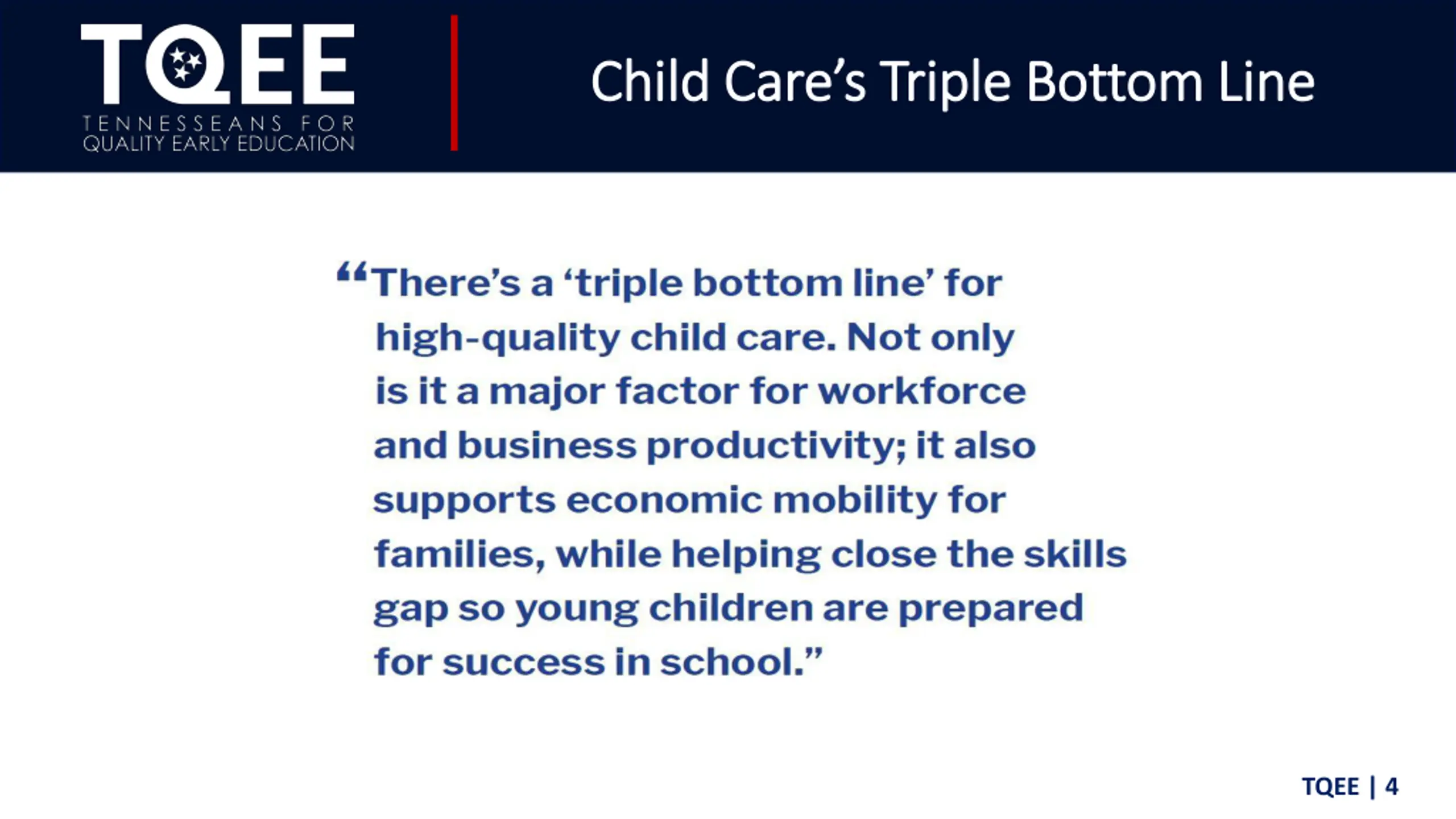 TQEE
TENNESSEANS FOR QUALITY EARLY EDUCATION

Child Care’s Triple Bottom Line

“There’s a ‘triple bottom line’ for high-quality child care. Not only is it a major factor for workforce and business productivity; it also supports economic mobility for families, while helping close the skills gap so young children are prepared for success in school.”

TQEE | 4